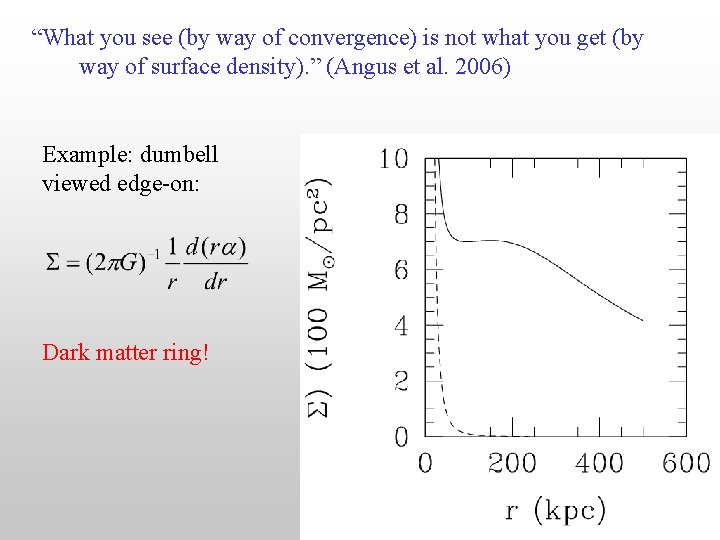 “What you see (by way of convergence) is not what you get (by way of surface density).” (Angus et al. 2006)

Example: dumbell viewed edge-on:

$\Sigma = (2\pi G)^{-1} \frac{1}{r} \frac{d(r\alpha)}{dr}$

Dark matter ring!

$\Sigma)$ $(100\ M_{\odot}/pc^2)$

10
8
6
4
2
0

0
200
400
600

r (kpc)